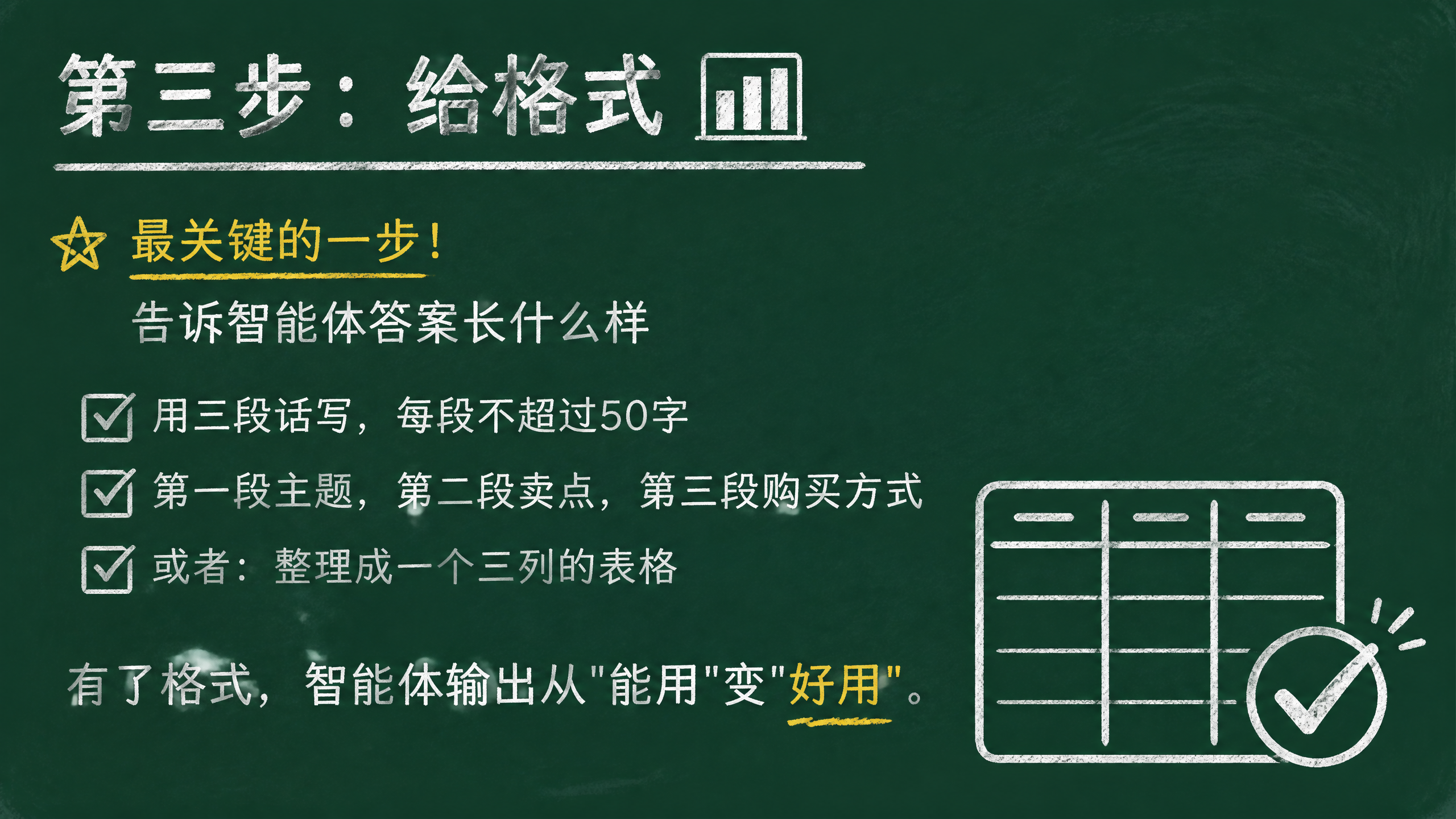 第三步：给格式

最关键的一步！

告诉智能体答案长什么样

用三段话写，每段不超过50字

第一段主题，第二段卖点，第三段购买方式

或者：整理成一个三列的表格

有了格式，智能体输出从"能用"变"好用"。